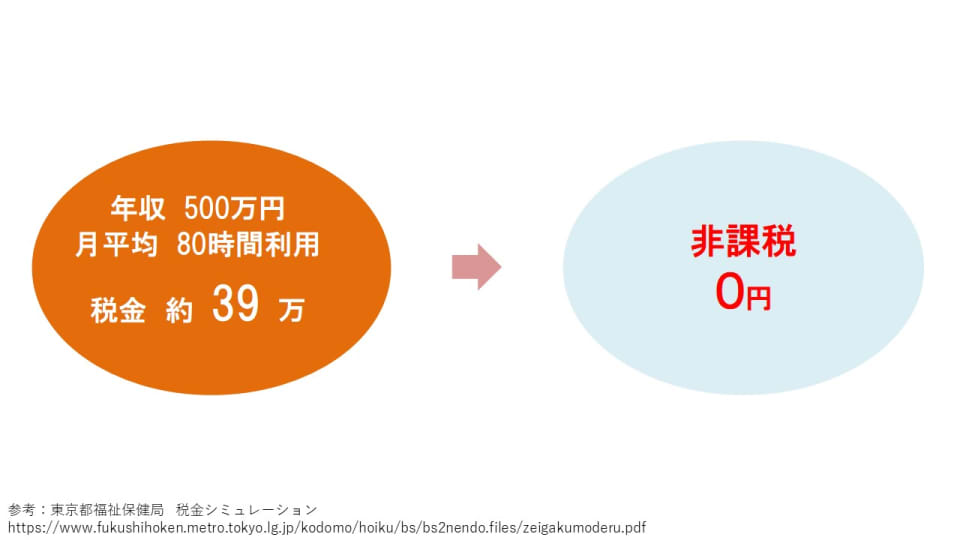 年収 500万円
月平均 80時間利用

税金 約 39 万

非課税
0円

参考：東京都福祉保健局 税金シミュレーション
https://www.fukushihoken.metro.tokyo.lg.jp/kodomo/hoiku/bs/bs2nendo.files/zeigakumoderu.pdf